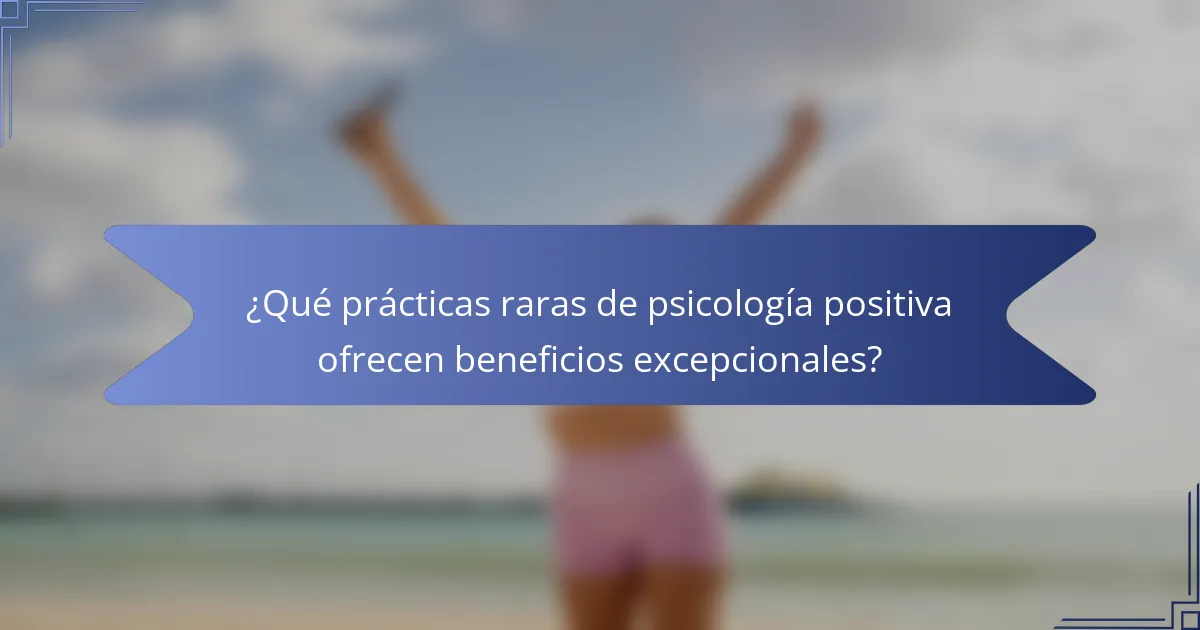 ¿Qué prácticas raras de psicología positiva ofrecen beneficios excepcionales?